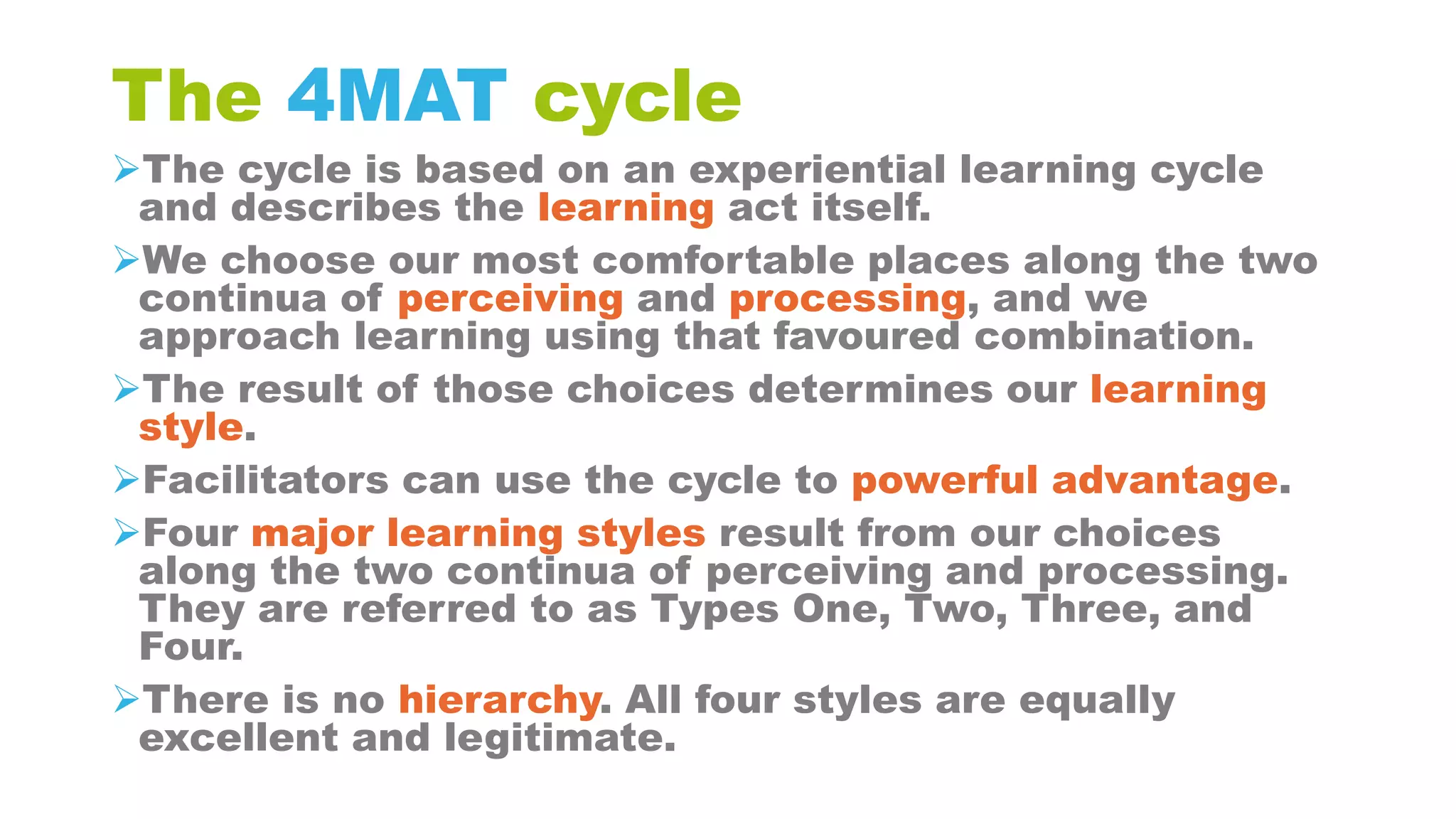 The 4MAT cycle

➢The cycle is based on an experiential learning cycle and describes the learning act itself.

➢We choose our most comfortable places along the two continua of perceiving and processing, and we approach learning using that favoured combination.

➢The result of those choices determines our learning style.

➢Facilitators can use the cycle to powerful advantage.

➢Four major learning styles result from our choices along the two continua of perceiving and processing. They are referred to as Types One, Two, Three, and Four.

➢There is no hierarchy. All four styles are equally excellent and legitimate.